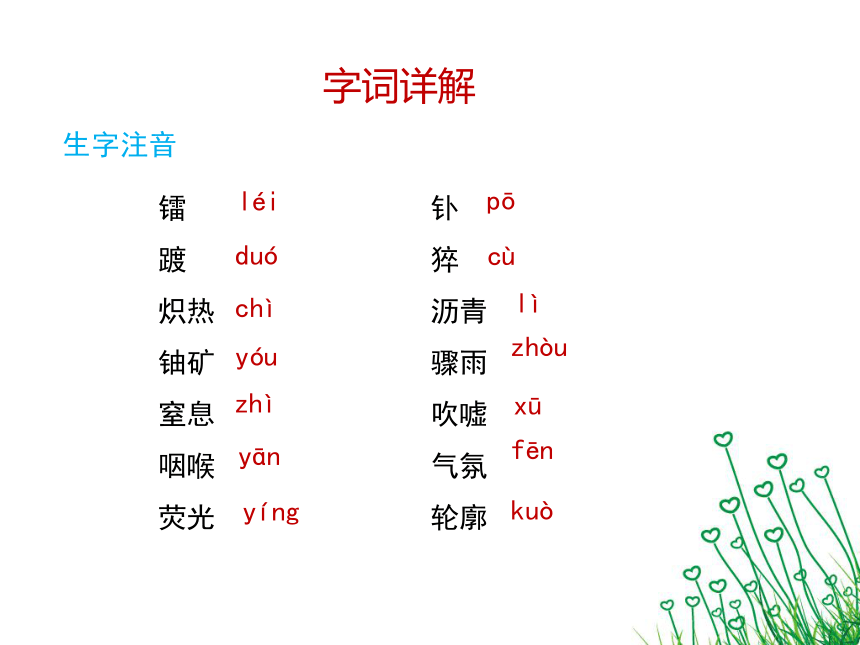 字词详解

生字注音

镭 léi
踱 duó
炽热 chì
铀矿 yóu
窒息 zhì
咽喉 yān
荧光 yíng

钋 pō
猝 cù
沥青 lì
骤雨 zhòu
吹嘘 xū
气氛 fēn
轮廓 kuò